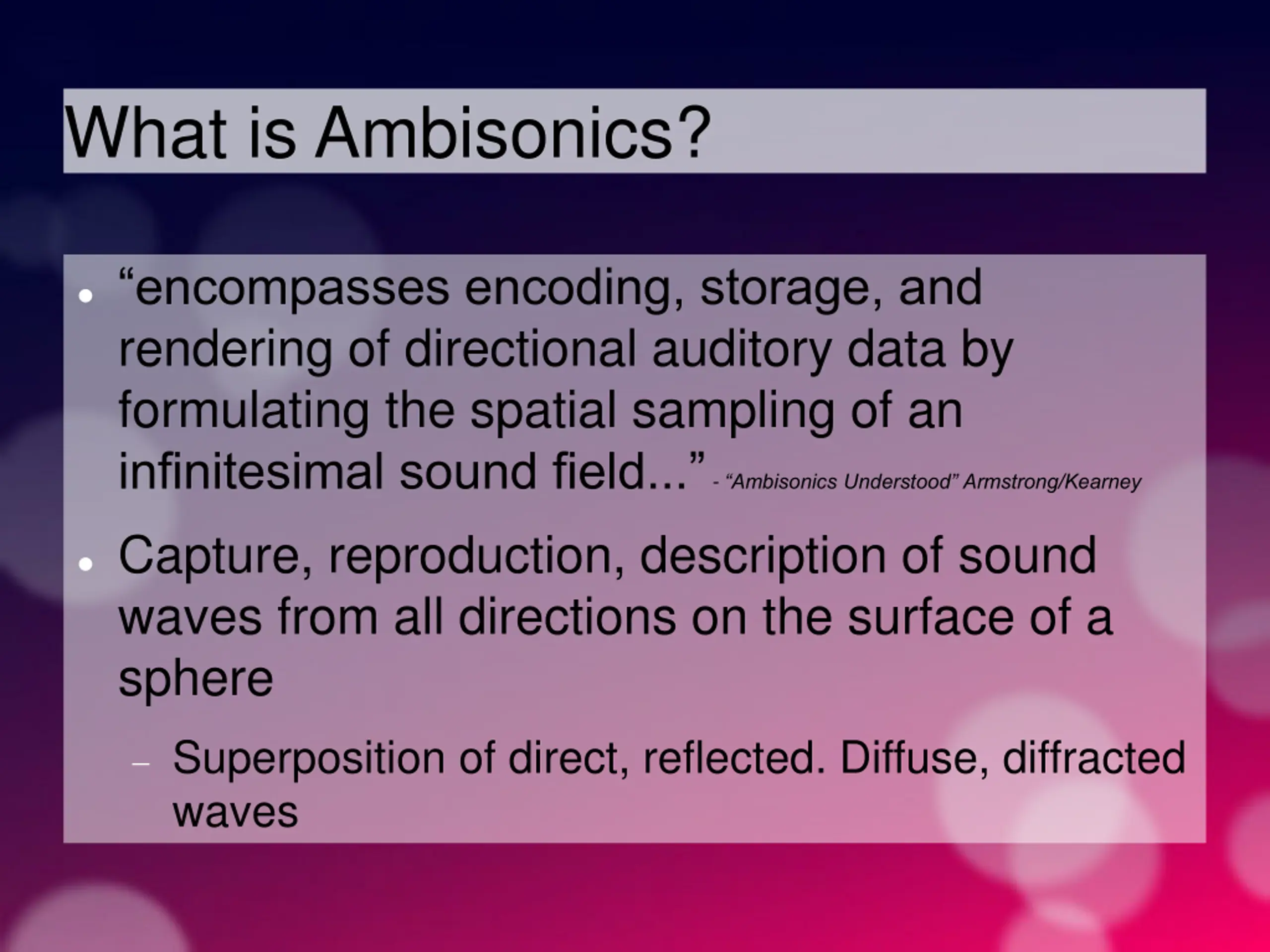 What is Ambisonics?

• “encompasses encoding, storage, and rendering of directional auditory data by formulating the spatial sampling of an infinitesimal sound field...” - “Ambisonics Understood” Armstrong/Kearney

• Capture, reproduction, description of sound waves from all directions on the surface of a sphere

– Superposition of direct, reflected. Diffuse, diffracted waves